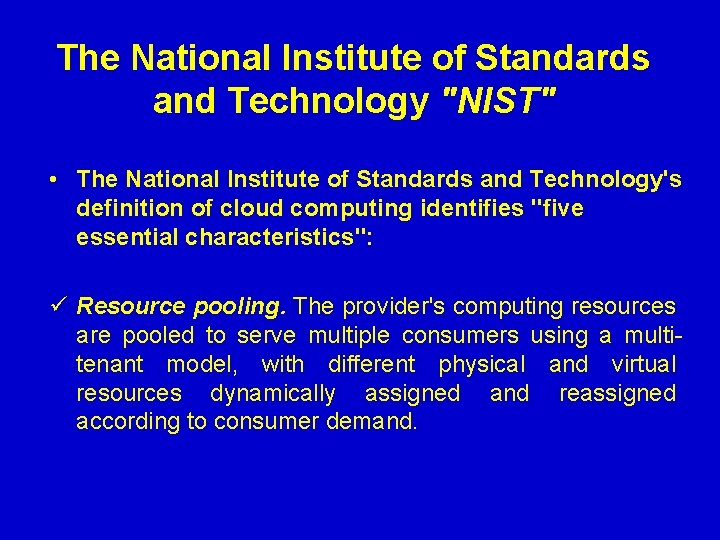 The National Institute of Standards and Technology "NIST"

• The National Institute of Standards and Technology's definition of cloud computing identifies "five essential characteristics":

✓ Resource pooling. The provider's computing resources are pooled to serve multiple consumers using a multi-tenant model, with different physical and virtual resources dynamically assigned and reassigned according to consumer demand.